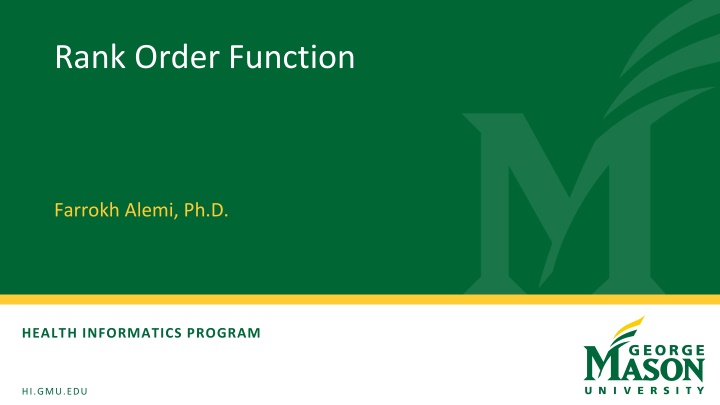 Rank Order Function

Farrokh Alemi, Ph.D.

HEALTH INFORMATICS PROGRAM

HI.GMU.EDU

GEORGE MASON UNIVERSITY